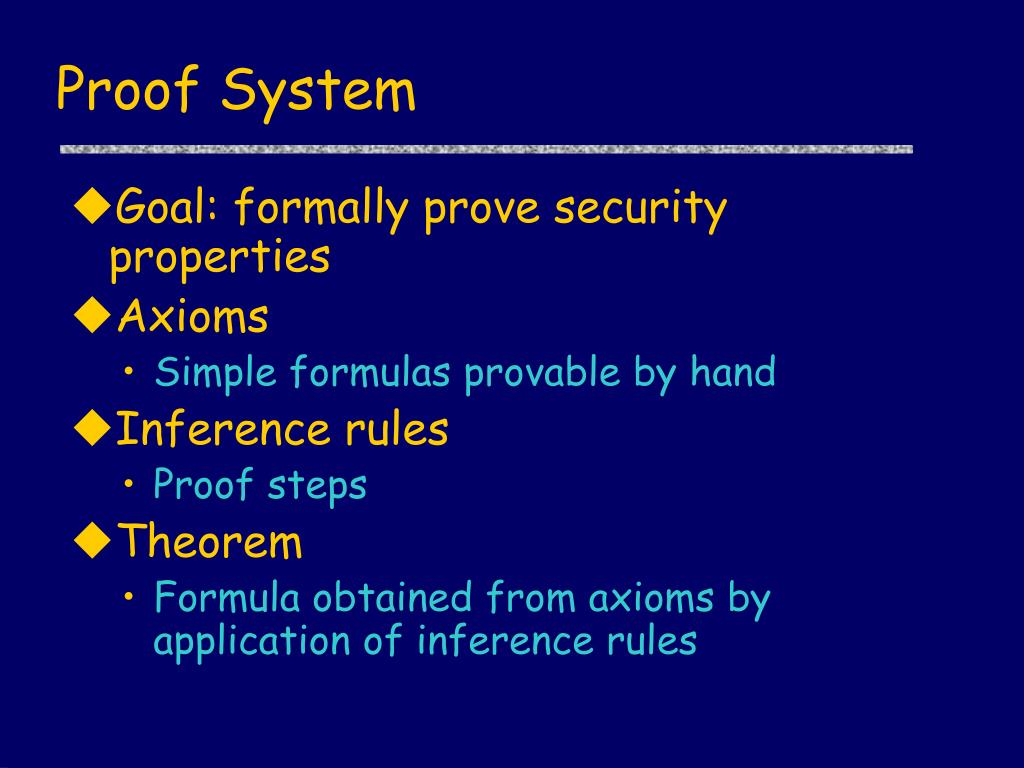 Proof System

◆Goal: formally prove security properties

◆Axioms

• Simple formulas provable by hand

◆Inference rules

• Proof steps

◆Theorem

• Formula obtained from axioms by application of inference rules